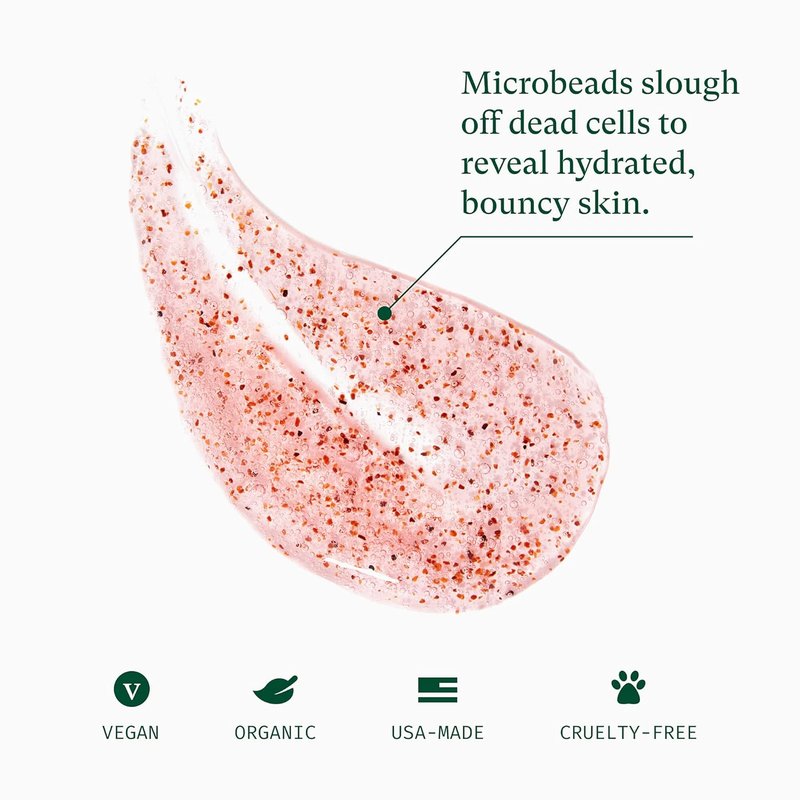 Microbeads slough off dead cells to reveal hydrated, bouncy skin.

V
VEGAN

ORGANIC

USA-MADE

CRUELTY-FREE